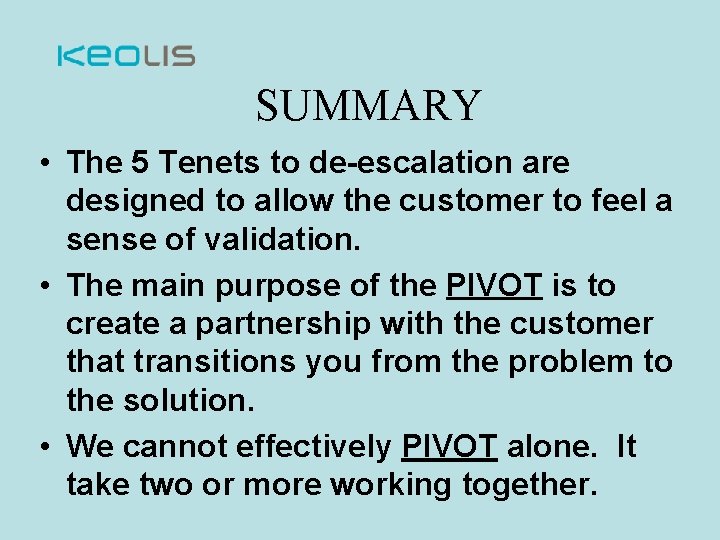 KEOLIS

SUMMARY

• The 5 Tenets to de-escalation are designed to allow the customer to feel a sense of validation.

• The main purpose of the PIVOT is to create a partnership with the customer that transitions you from the problem to the solution.

• We cannot effectively PIVOT alone. It take two or more working together.